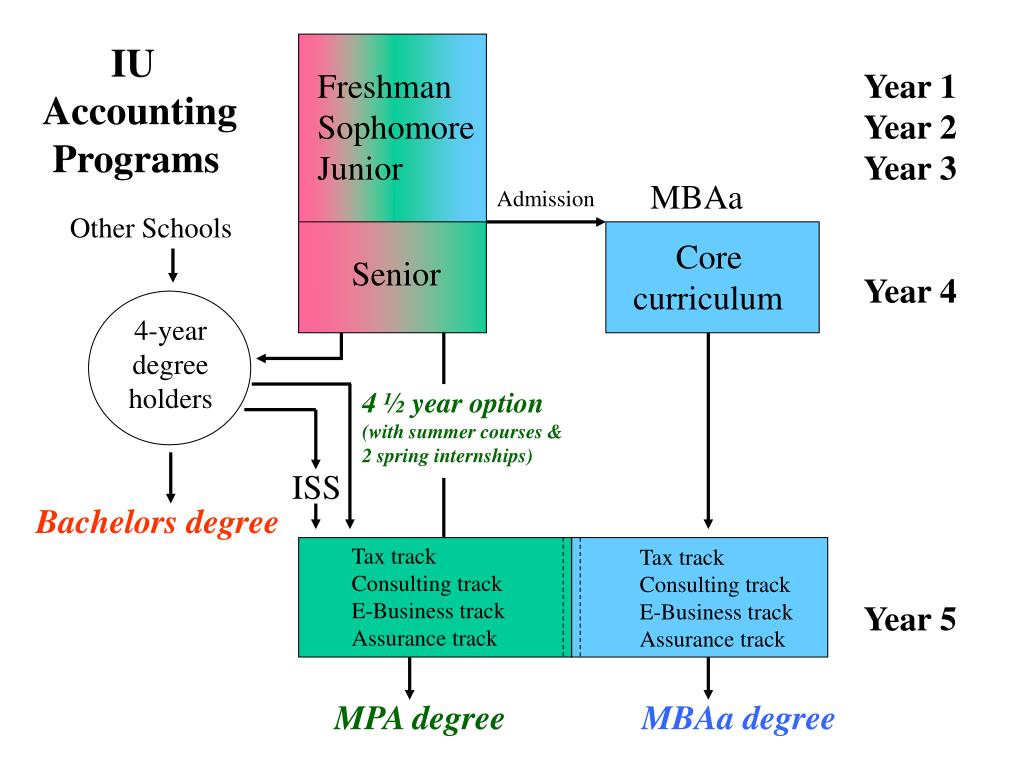 IU Accounting Programs

Freshman
Sophomore
Junior

Year 1
Year 2
Year 3

Admission

MBAa

Other Schools

Senior

Core curriculum

Year 4

4-year degree holders

4 ½ year option
(with summer courses & 2 spring internships)

ISS

Bachelors degree

Tax track
Consulting track
E-Business track
Assurance track

Tax track
Consulting track
E-Business track
Assurance track

Year 5

MPA degree

MBAa degree